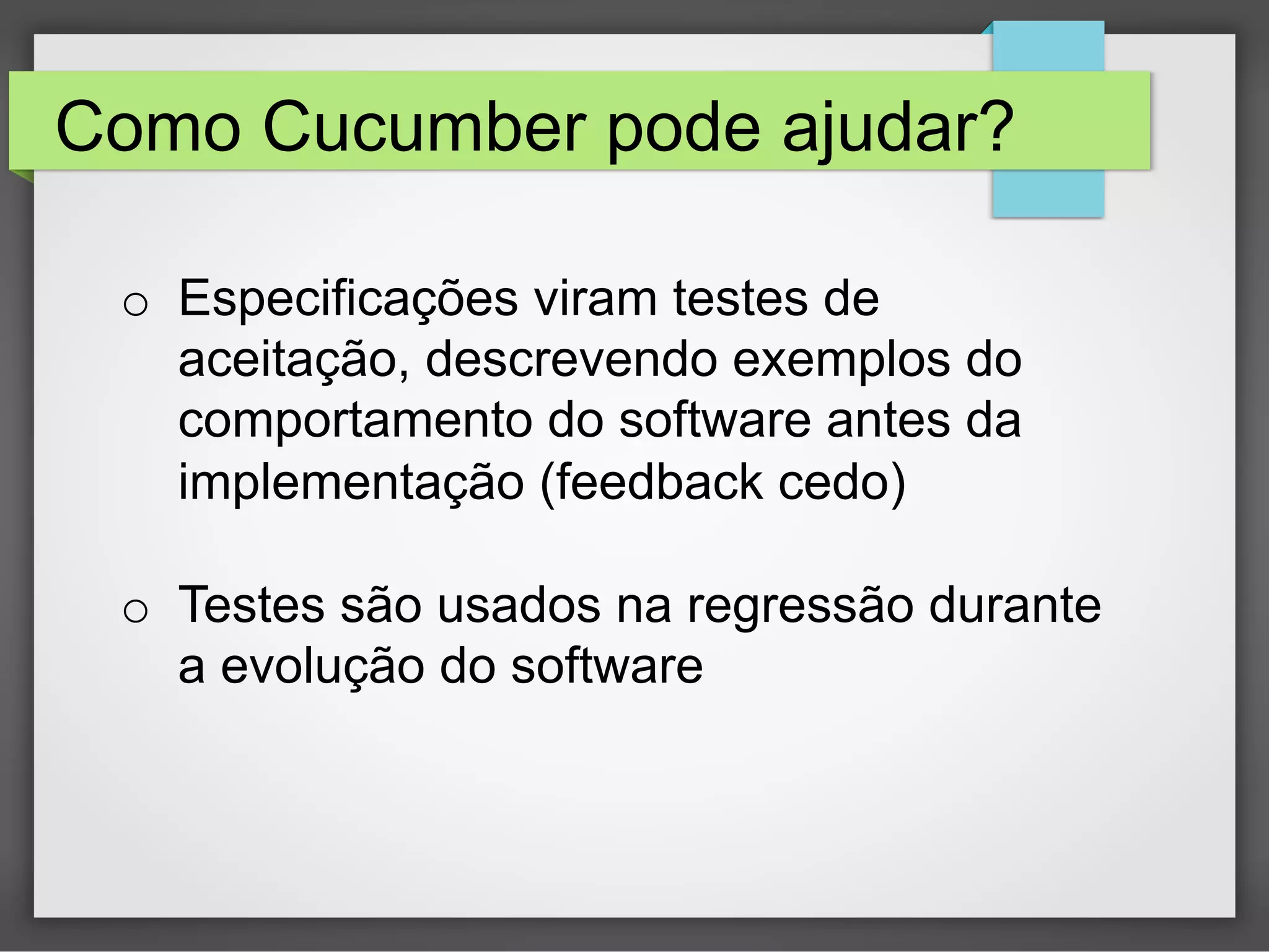 Como Cucumber pode ajudar?

○ Especificações viram testes de aceitação, descrevendo exemplos do comportamento do software antes da implementação (feedback cedo)

○ Testes são usados na regressão durante a evolução do software